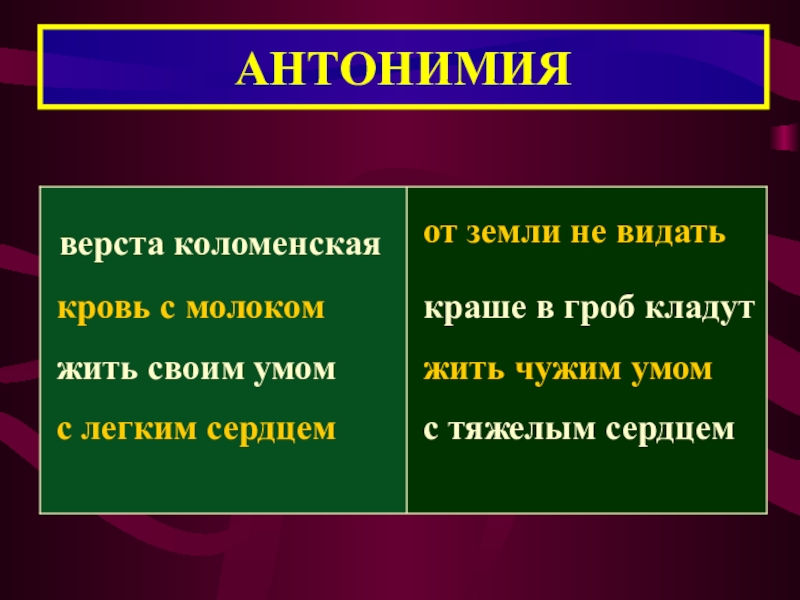 АНТОНИМИЯ

| верста коломенская | от земли не видать |
|---|---|
| кровь с молоком | краше в гроб кладут |
| жить своим умом | жить чужим умом |
| с легким сердцем | с тяжелым сердцем |